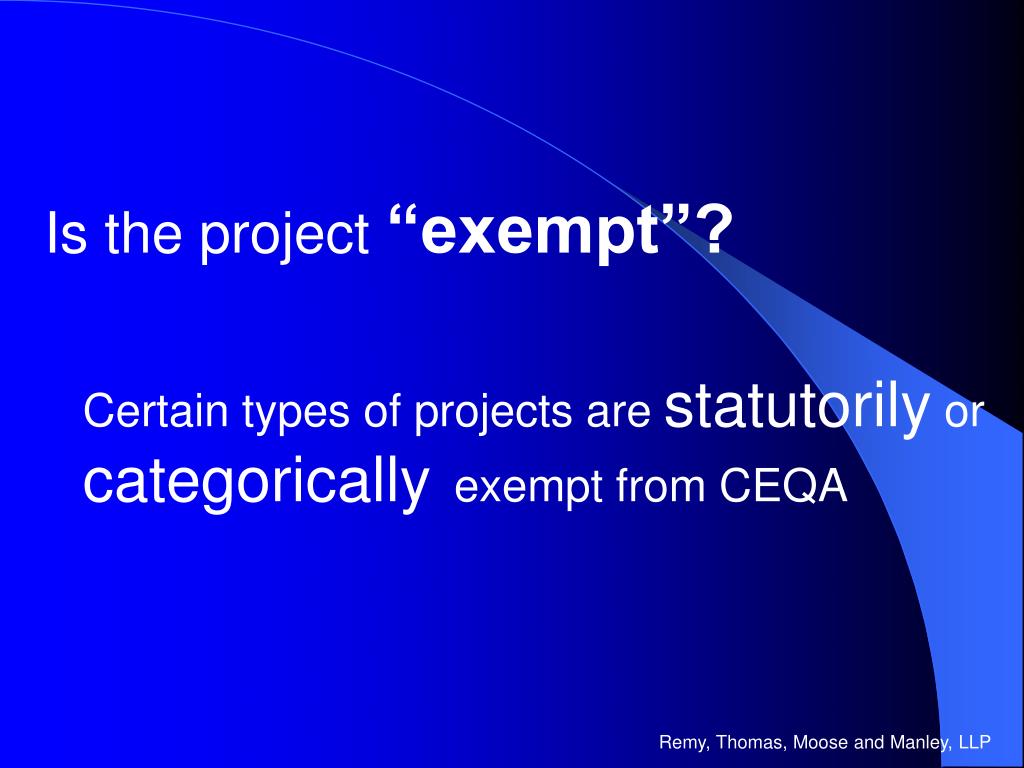 Is the project “exempt”?

Certain types of projects are statutorily or categorically exempt from CEQA

Remy, Thomas, Moose and Manley, LLP